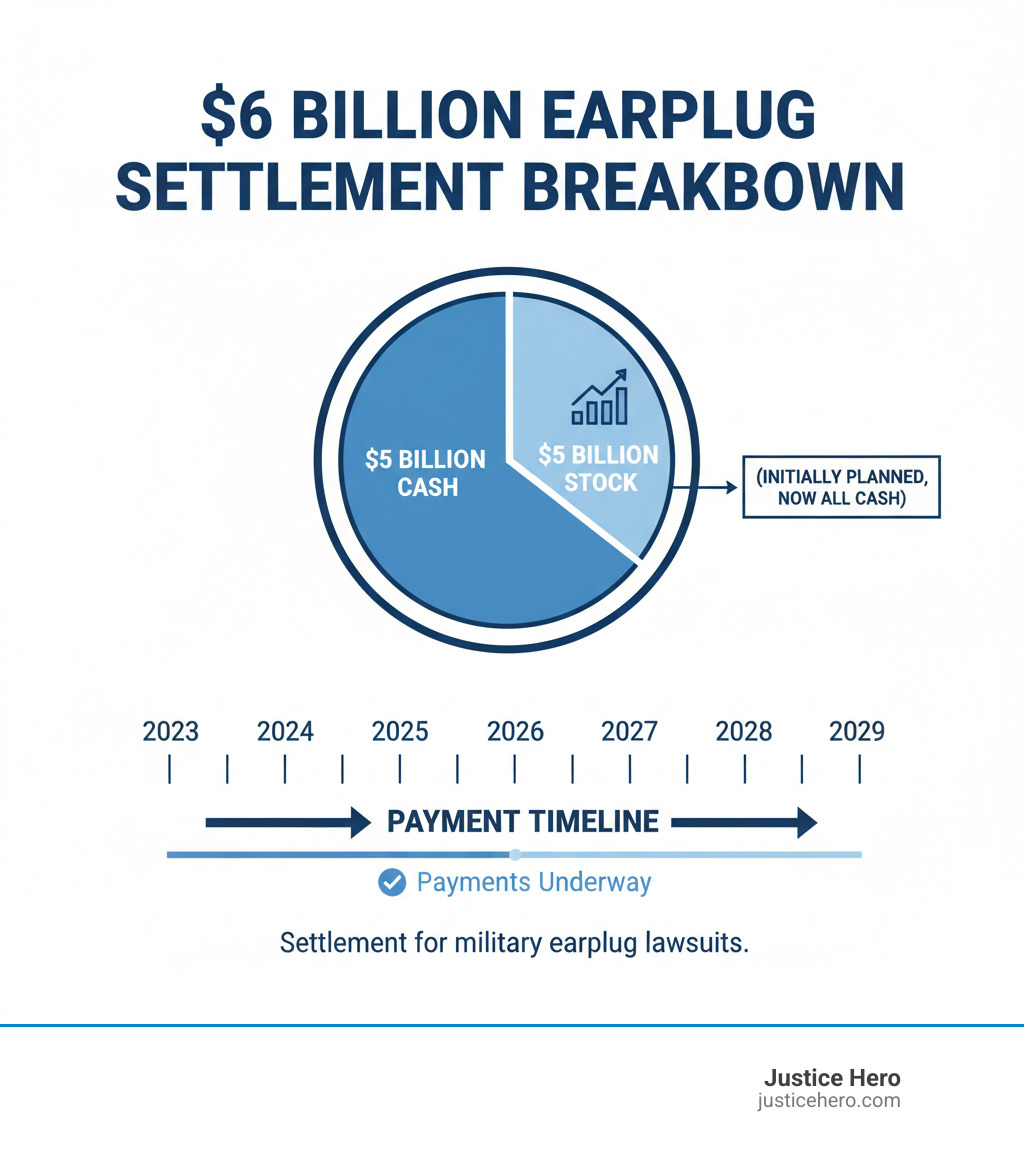 $6 BILLION EARPLUG SETTLEMENT BREAKBOWN

$5 BILLION CASH

$5 BILLION STOCK

(INITIALLY PLANNED, NOW ALL CASH)

2023 2024 2025 2026 2027 2028 2029

PAYMENT TIMELINE

Payments Underway

Settlement for military earplug lawsuits.

Justice Hero
justicehero.com